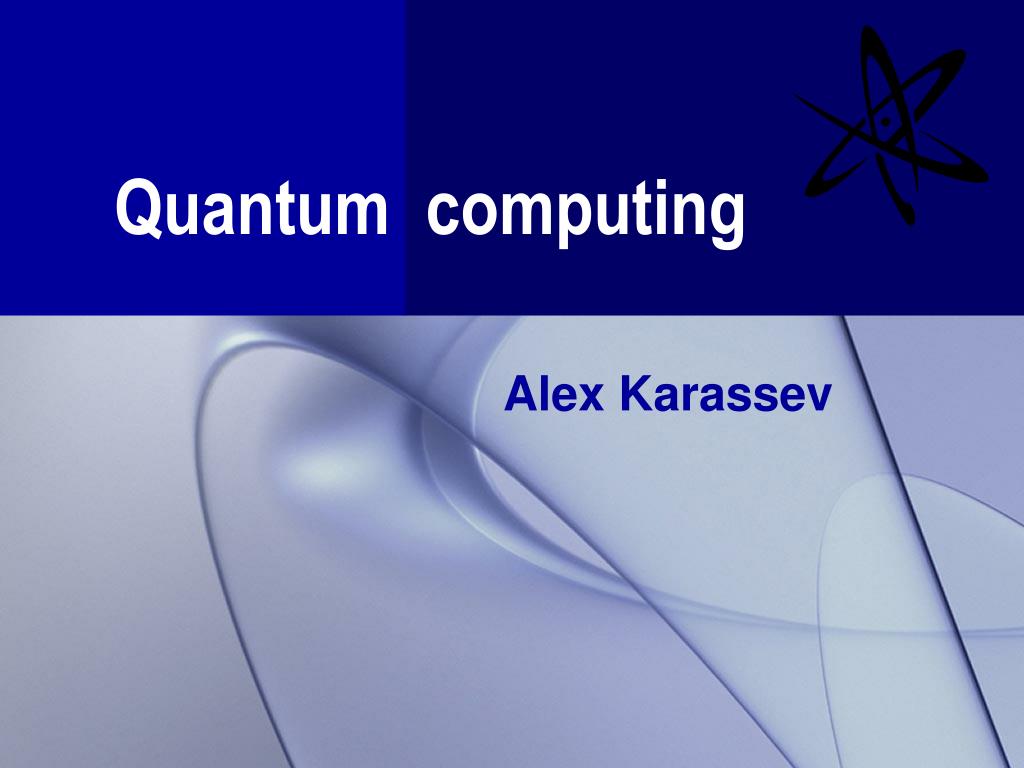 Quantum computing

Alex Karassev